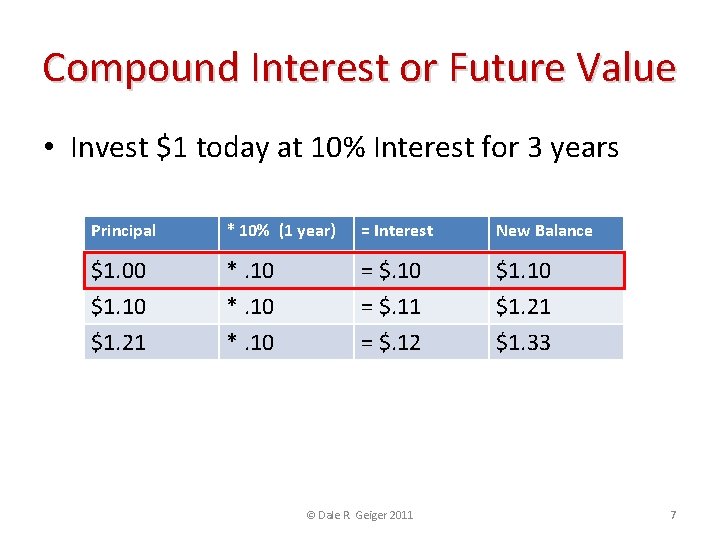 Compound Interest or Future Value

• Invest \$1 today at 10% Interest for 3 years

| Principal | * 10% (1 year) | = Interest | New Balance |
|---|---|---|---|
| \$1.00 | * .10 | = \$.10 | \$1.10 |
| \$1.10 | * .10 | = \$.11 | \$1.21 |
| \$1.21 | * .10 | = \$.12 | \$1.33 |

© Dale R Geiger 2011

7